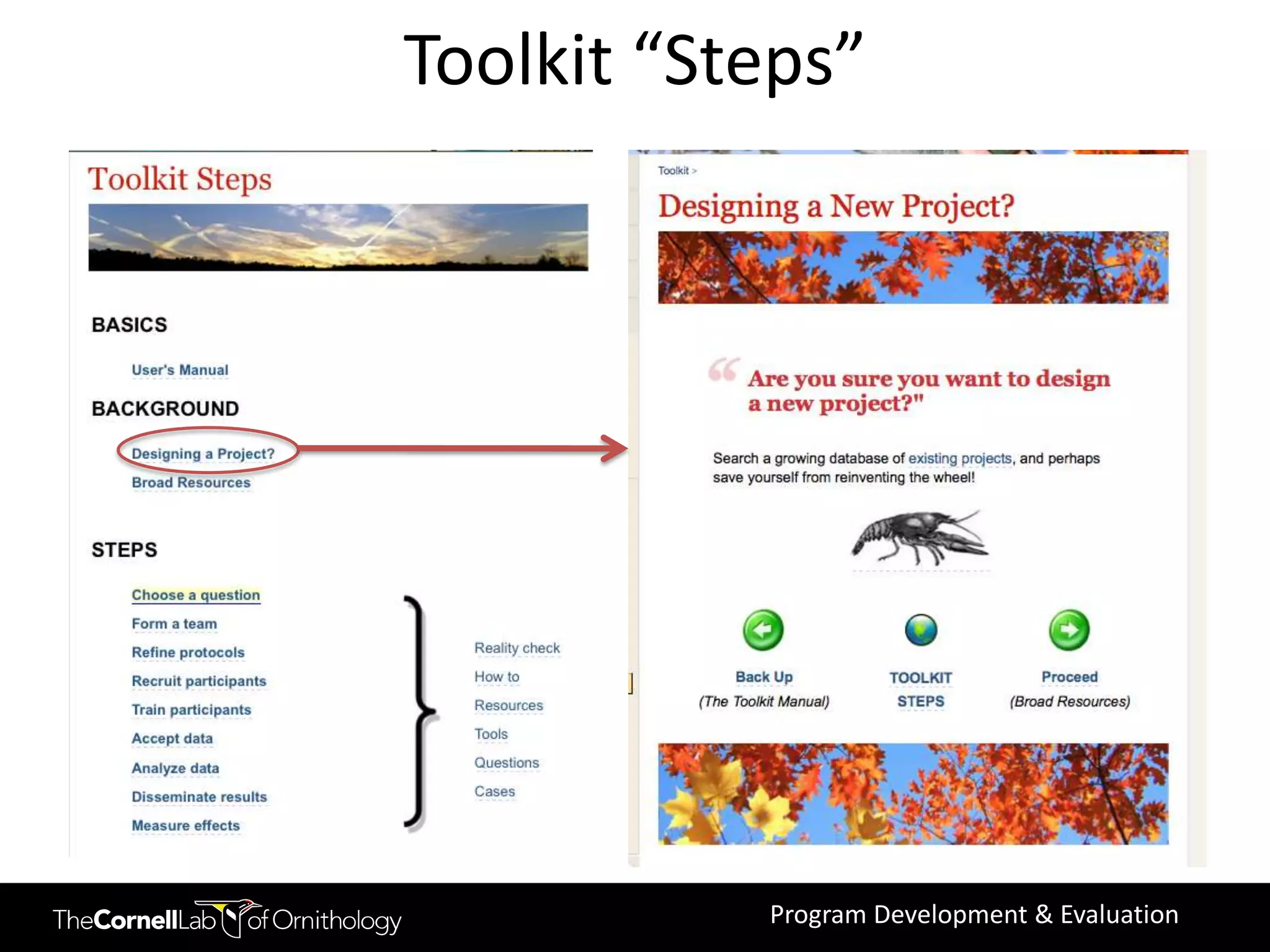 Toolkit “Steps”

Toolkit Steps

BASICS

User's Manual

BACKGROUND

Designing a Project?
Broad Resources

STEPS

Choose a question
Form a team
Refine protocols
Recruit participants
Train participants
Accept data
Analyze data
Disseminate results
Measure effects

Reality check
How to
Resources
Tools
Questions
Cases

Toolkit >

Designing a New Project?

“Are you sure you want to design a new project?"

Search a growing database of existing projects, and perhaps save yourself from reinventing the wheel!

Back Up
(The Toolkit Manual)

TOOLKIT
STEPS

Proceed
(Broad Resources)

TheCornellLab of Ornithology

Program Development & Evaluation